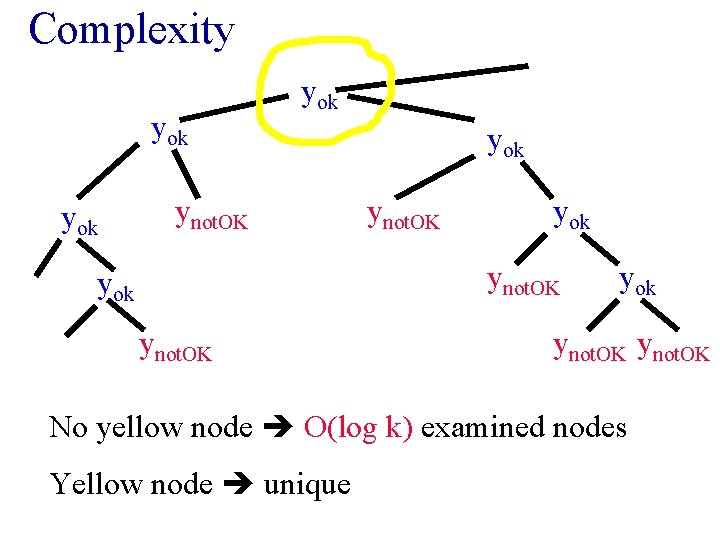 Complexity

$y_{ok}$

$y_{ok}$

$y_{ok}$

$y_{ok}$ $y_{notOK}$ $y_{notOK}$ $y_{ok}$

$y_{ok}$ $y_{notOK}$ $y_{ok}$

$y_{notOK}$ $y_{notOK}$ $y_{notOK}$

No yellow node ➔ O(log k) examined nodes

Yellow node ➔ unique